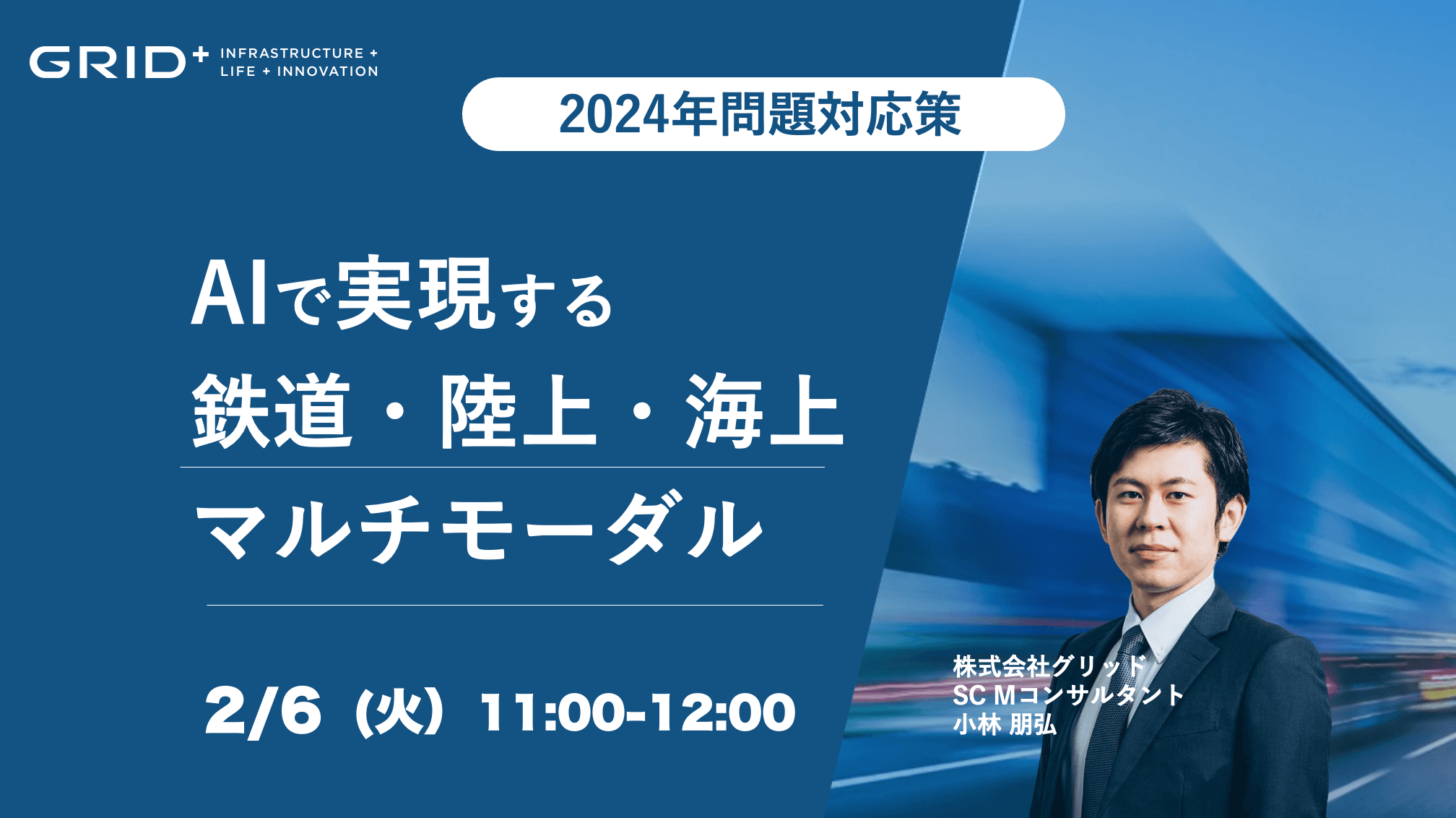 GRID+ INFRASTRUCTURE + LIFE + INNOVATION

2024年問題対応策

AIで実現する
鉄道・陸上・海上
マルチモーダル

2/6（火）11:00-12:00

株式会社グリッド
SC Mコンサルタント
小林 朋弘